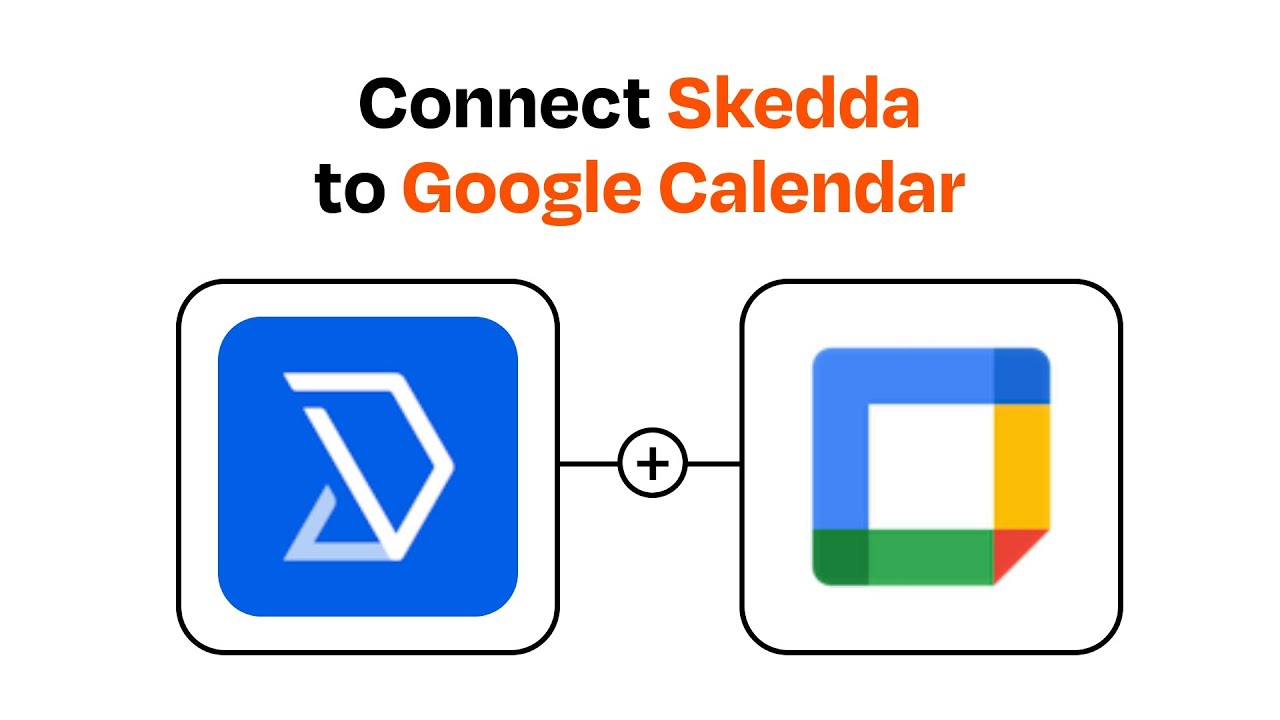 Connect Skedda
to Google Calendar

+